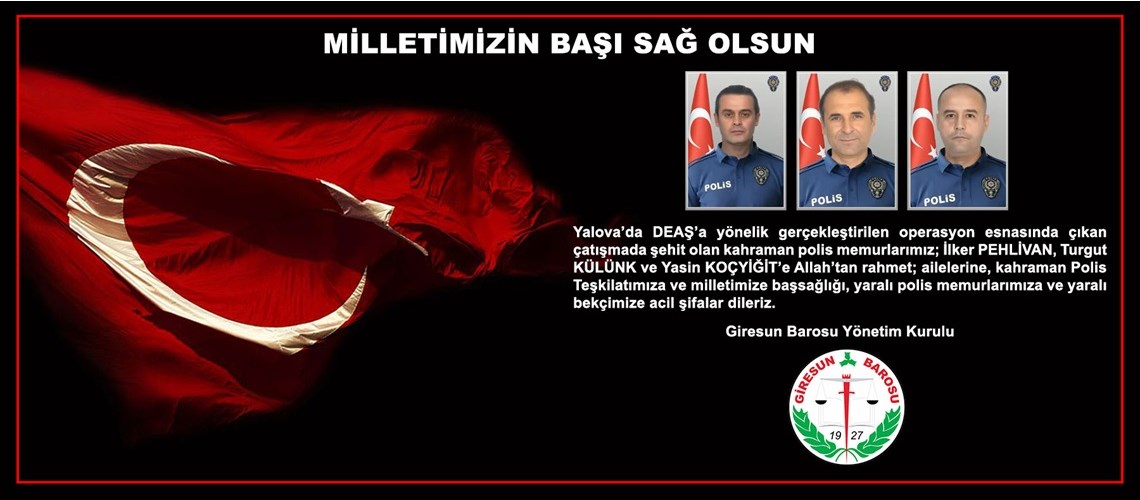 MİLLETİMİZİN BAŞI SAĞ OLSUN

POLIS

POLIS

POLIS

Yalova'da DEAŞ'a yönelik gerçekleştirilen operasyon esnasında çıkan çatışmada şehit olan kahraman polis memurlarımız; İlker PEHLİVAN, Turgut KÜLÜNK ve Yasin KOÇYİĞİT'e Allah'tan rahmet; ailelerine, kahraman Polis Teşkilatımıza ve milletimize başsağlığı, yaralı polis memurlarımıza ve yaralı bekçimize acil şifalar dileriz.

Giresun Barosu Yönetim Kurulu

GİRESUN BAROSU

19 27